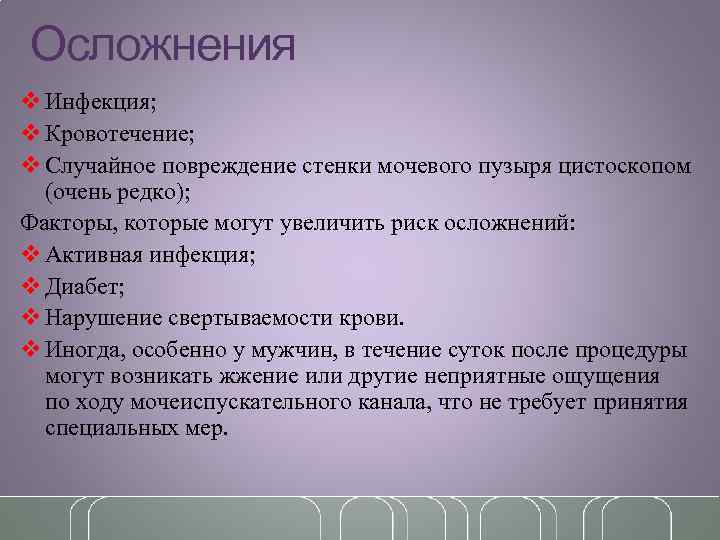 Осложнения

❖ Инфекция;

❖ Кровотечение;

❖ Случайное повреждение стенки мочевого пузыря цистоскопом (очень редко);

Факторы, которые могут увеличить риск осложнений:

❖ Активная инфекция;

❖ Диабет;

❖ Нарушение свертываемости крови.

❖ Иногда, особенно у мужчин, в течение суток после процедуры могут возникать жжение или другие неприятные ощущения по ходу мочеиспускательного канала, что не требует принятия специальных мер.